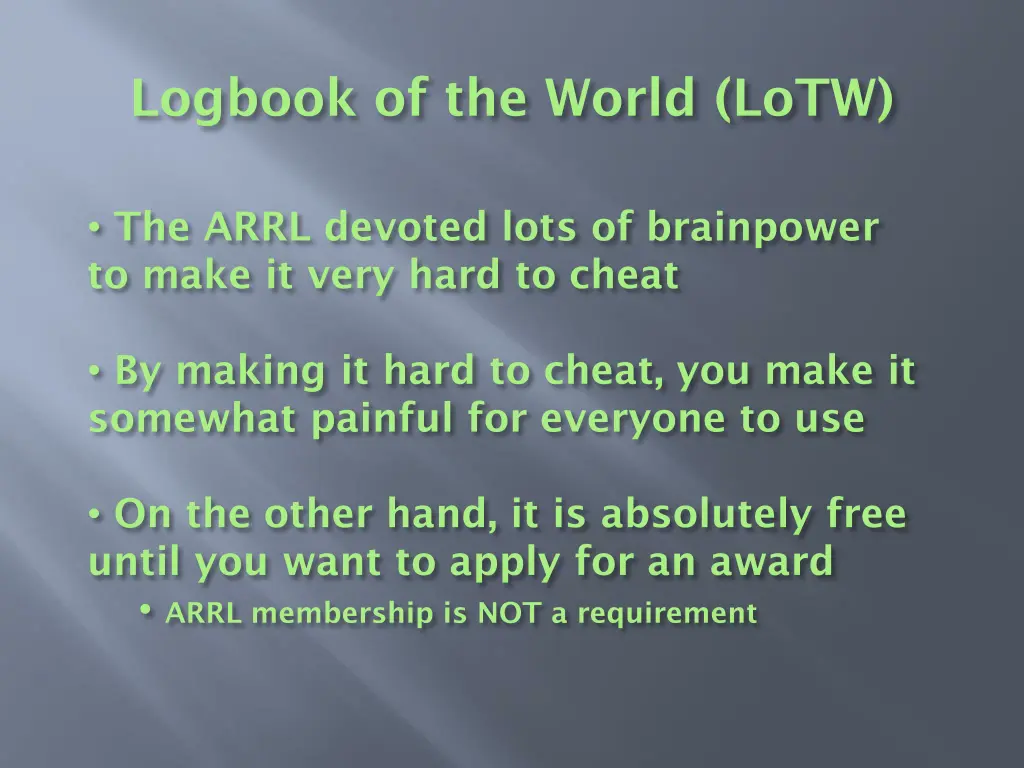 Logbook of the World (LoTW)

• The ARRL devoted lots of brainpower to make it very hard to cheat

• By making it hard to cheat, you make it somewhat painful for everyone to use

• On the other hand, it is absolutely free until you want to apply for an award

• ARRL membership is NOT a requirement